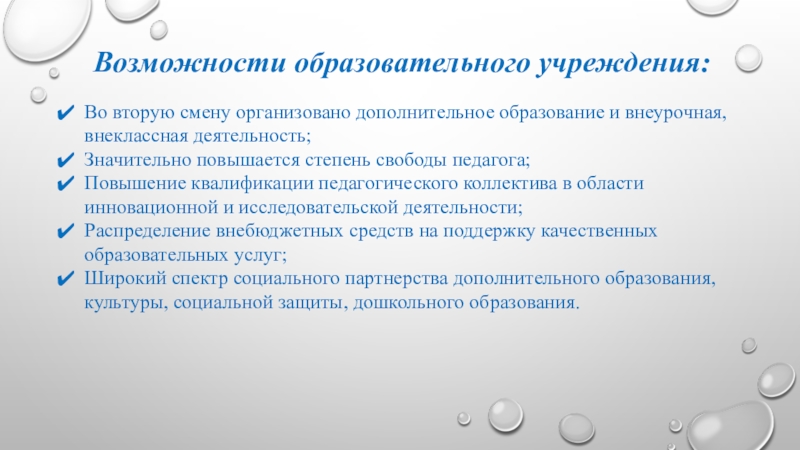 Возможности образовательного учреждения:

✔ Во вторую смену организовано дополнительное образование и внеурочная, внеклассная деятельность;
✔ Значительно повышается степень свободы педагога;
✔ Повышение квалификации педагогического коллектива в области инновационной и исследовательской деятельности;
✔ Распределение внебюджетных средств на поддержку качественных образовательных услуг;
✔ Широкий спектр социального партнерства дополнительного образования, культуры, социальной защиты, дошкольного образования.